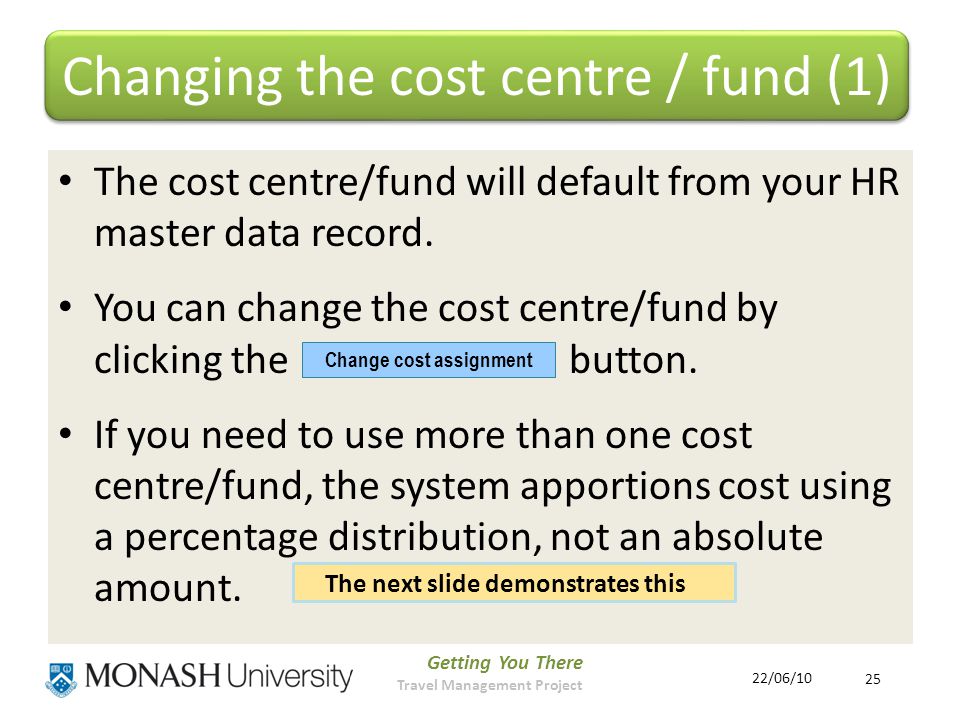 Changing the cost centre / fund (1)

• The cost centre/fund will default from your HR master data record.

• You can change the cost centre/fund by clicking the Change cost assignment button.

• If you need to use more than one cost centre/fund, the system apportions cost using a percentage distribution, not an absolute amount.

The next slide demonstrates this

MONASH University

Getting You There
Travel Management Project

22/06/10

25